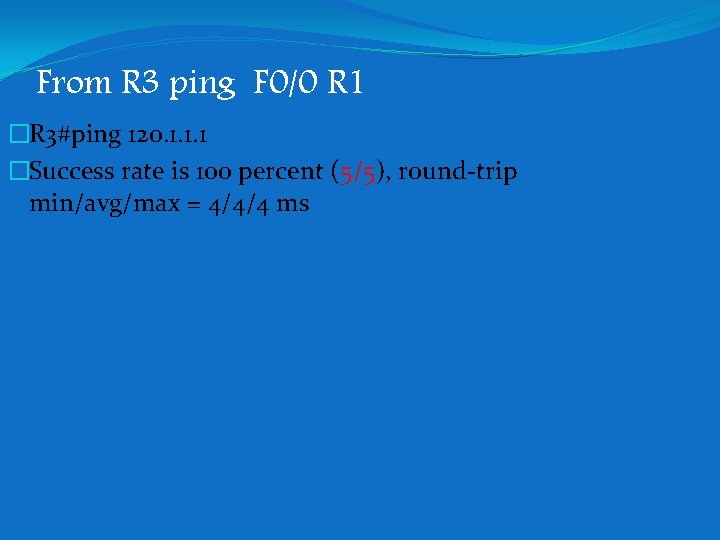 From R3 ping F0/0 R1

R3#ping 120.1.1.1

Success rate is 100 percent (5/5), round-trip min/avg/max = 4/4/4 ms